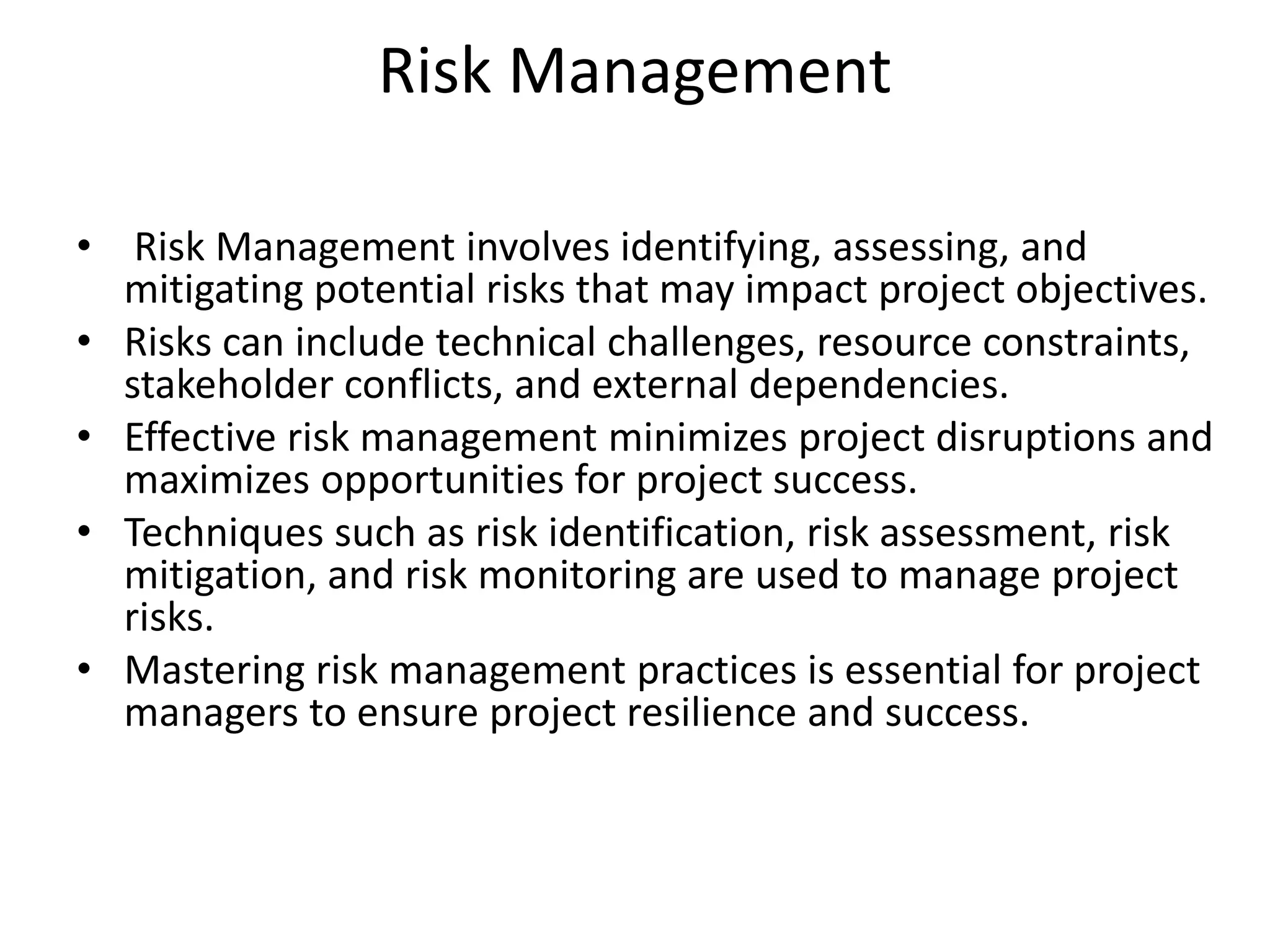 Risk Management

• Risk Management involves identifying, assessing, and mitigating potential risks that may impact project objectives.
• Risks can include technical challenges, resource constraints, stakeholder conflicts, and external dependencies.
• Effective risk management minimizes project disruptions and maximizes opportunities for project success.
• Techniques such as risk identification, risk assessment, risk mitigation, and risk monitoring are used to manage project risks.
• Mastering risk management practices is essential for project managers to ensure project resilience and success.